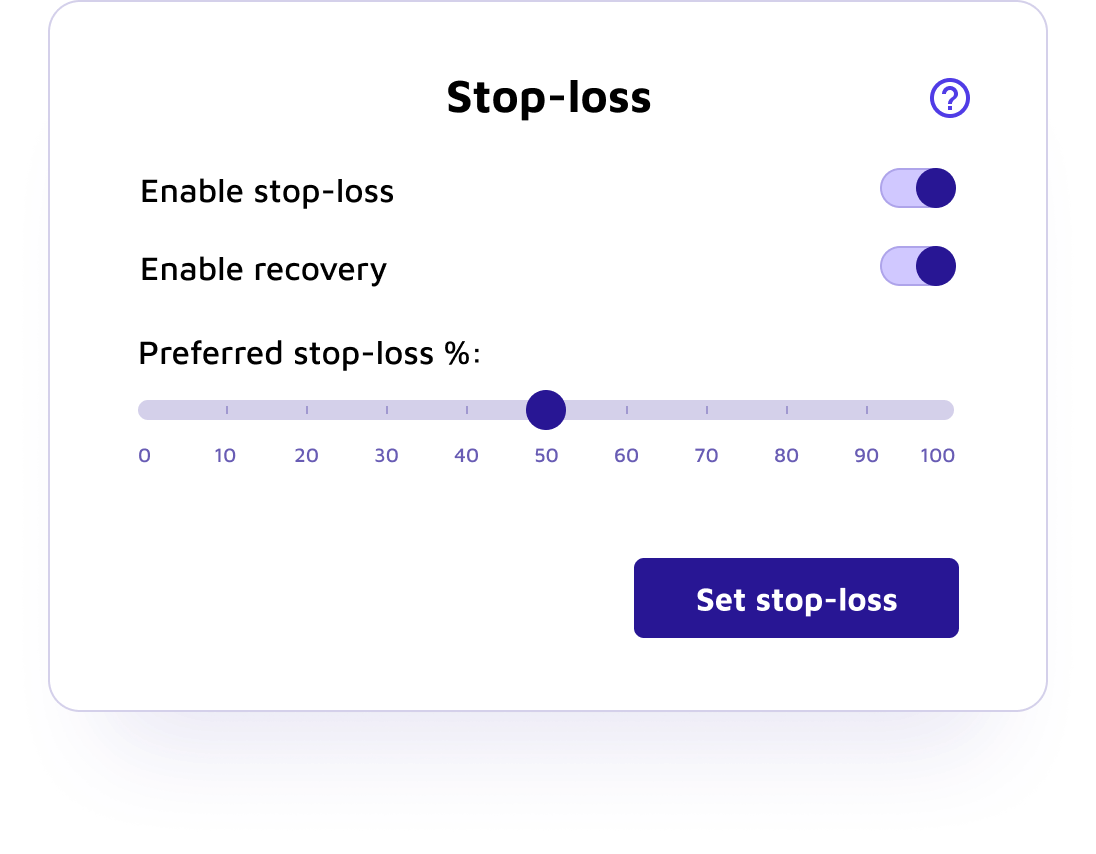 Stop-loss

?

Enable stop-loss

Enable recovery

Preferred stop-loss %:

0 10 20 30 40 50 60 70 80 90 100

Set stop-loss